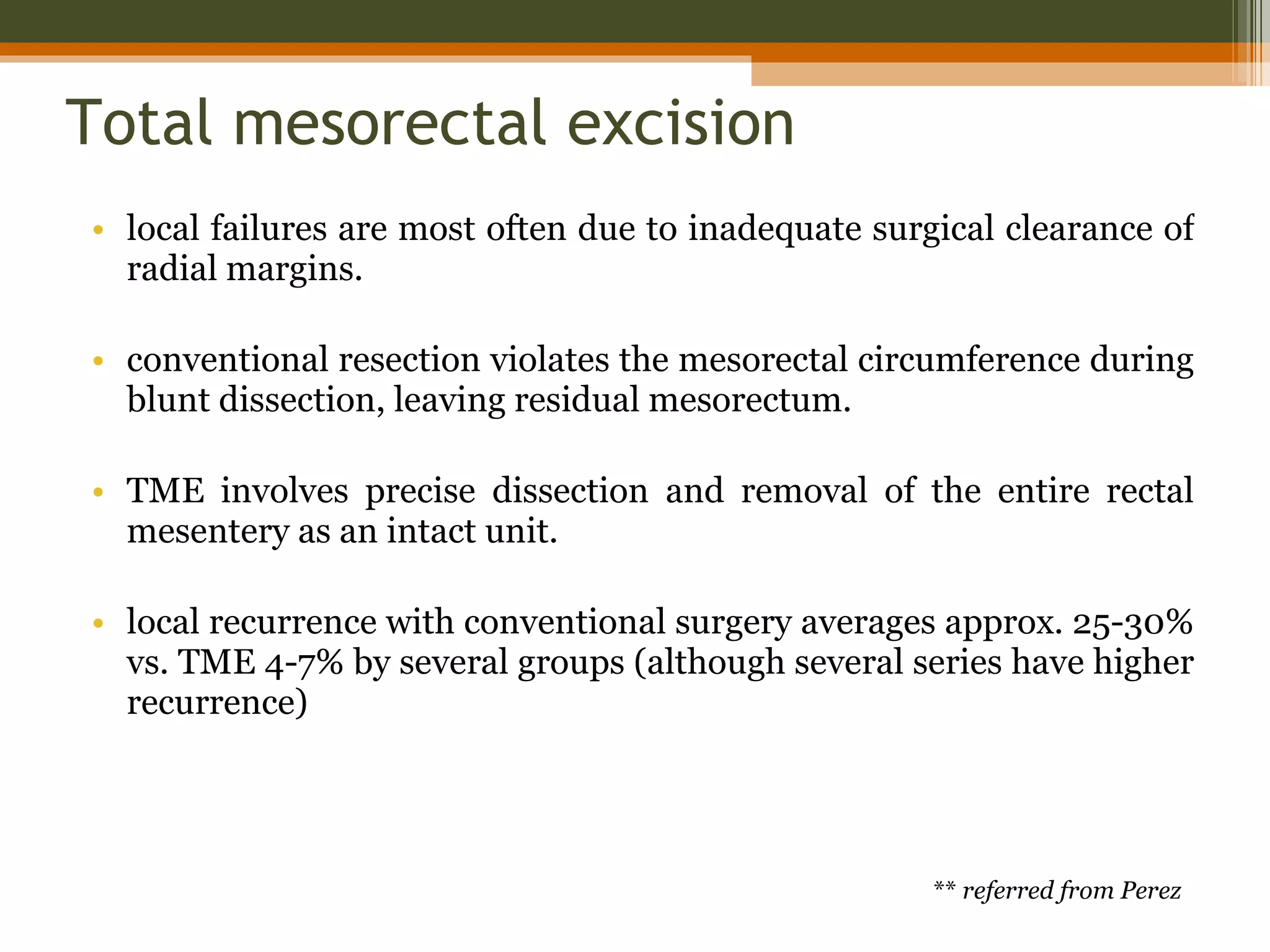 Total mesorectal excision

• local failures are most often due to inadequate surgical clearance of radial margins.

• conventional resection violates the mesorectal circumference during blunt dissection, leaving residual mesorectum.

• TME involves precise dissection and removal of the entire rectal mesentery as an intact unit.

• local recurrence with conventional surgery averages approx. 25-30% vs. TME 4-7% by several groups (although several series have higher recurrence)

** referred from Perez